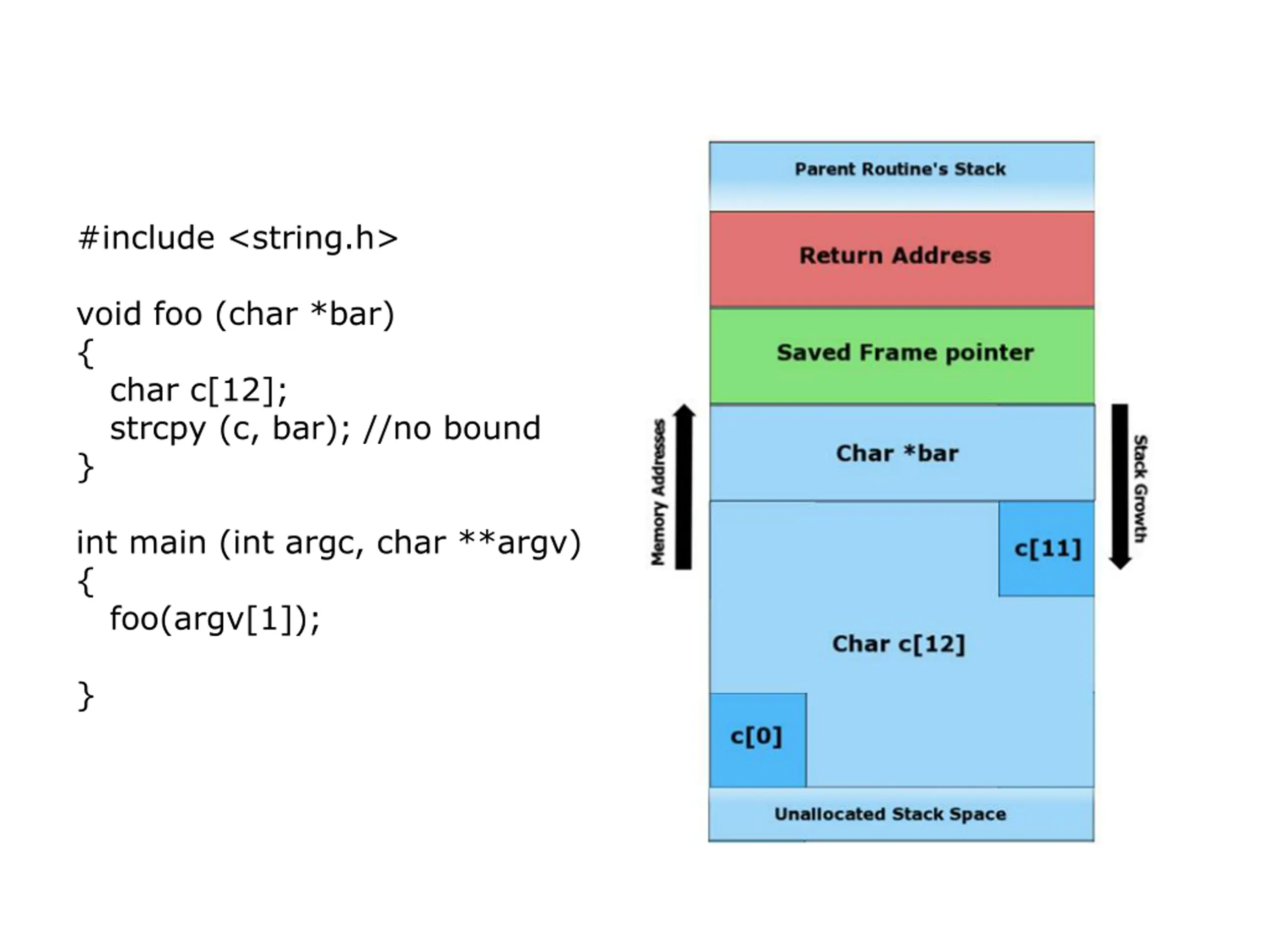 #include <string.h>

void foo (char *bar)
{
char c[12];
strcpy (c, bar); //no bound
}

int main (int argc, char **argv)
{
foo(argv[1]);

}

Parent Routine's Stack

Return Address

Saved Frame pointer

Memory Addresses

Char *bar

Stack Growth

c[11]

Char c[12]

c[0]

Unallocated Stack Space